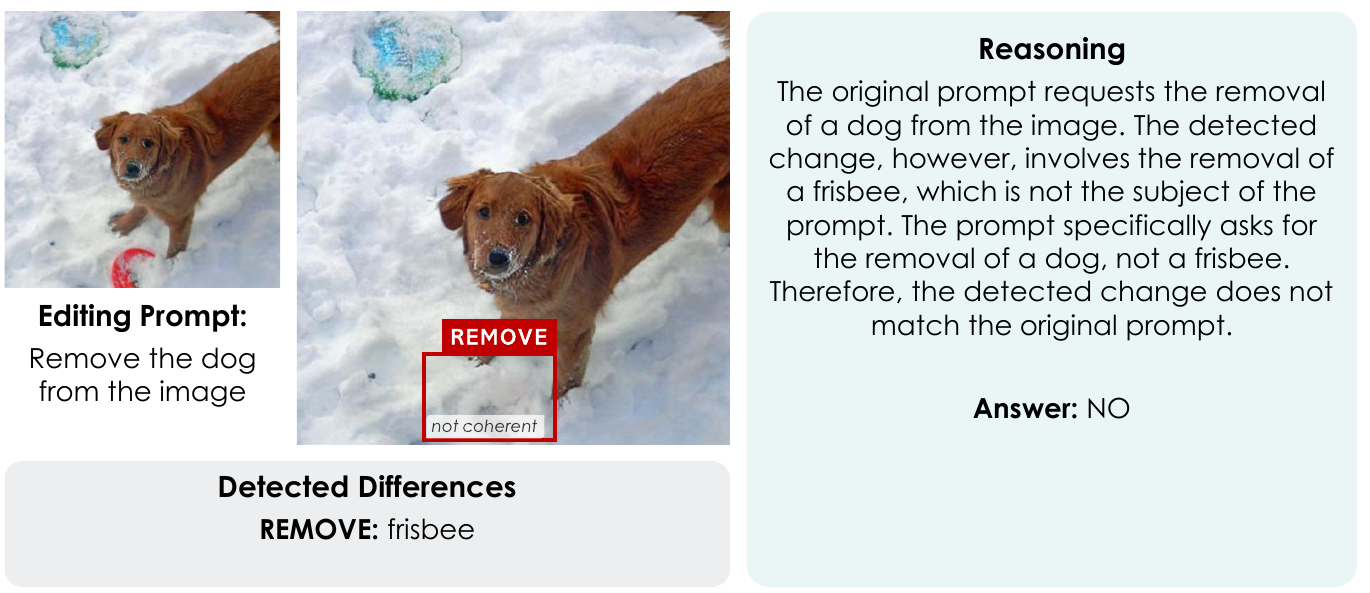 Editing Prompt:
Remove the dog from the image

REMOVE
not coherent

Detected Differences
REMOVE: frisbee

Reasoning
The original prompt requests the removal of a dog from the image. The detected change, however, involves the removal of a frisbee, which is not the subject of the prompt. The prompt specifically asks for the removal of a dog, not a frisbee. Therefore, the detected change does not match the original prompt.

Answer: NO